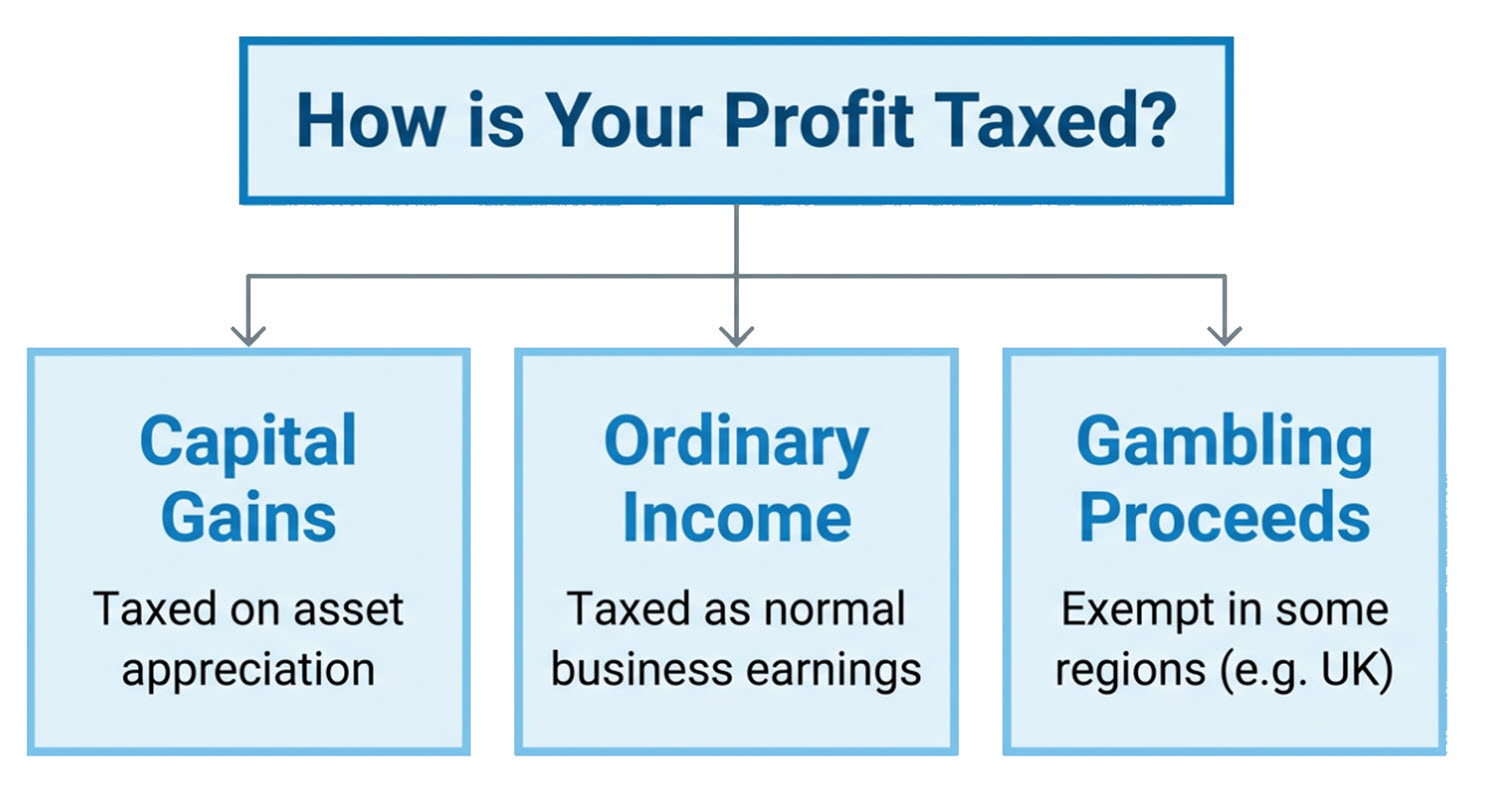 How is Your Profit Taxed?

Capital Gains

Taxed on asset appreciation

Ordinary Income

Taxed as normal business earnings

Gambling Proceeds

Exempt in some regions (e.g. UK)